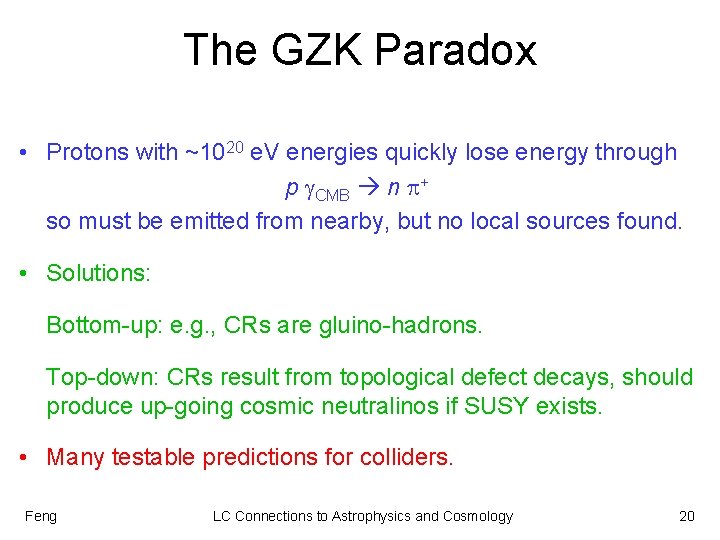 The GZK Paradox

• Protons with ~$10^{20}$ eV energies quickly lose energy through
$p \gamma_{CMB} \rightarrow n \pi^+$
so must be emitted from nearby, but no local sources found.

• Solutions:

Bottom-up: e.g., CRs are gluino-hadrons.

Top-down: CRs result from topological defect decays, should produce up-going cosmic neutralinos if SUSY exists.

• Many testable predictions for colliders.

Feng

LC Connections to Astrophysics and Cosmology

20